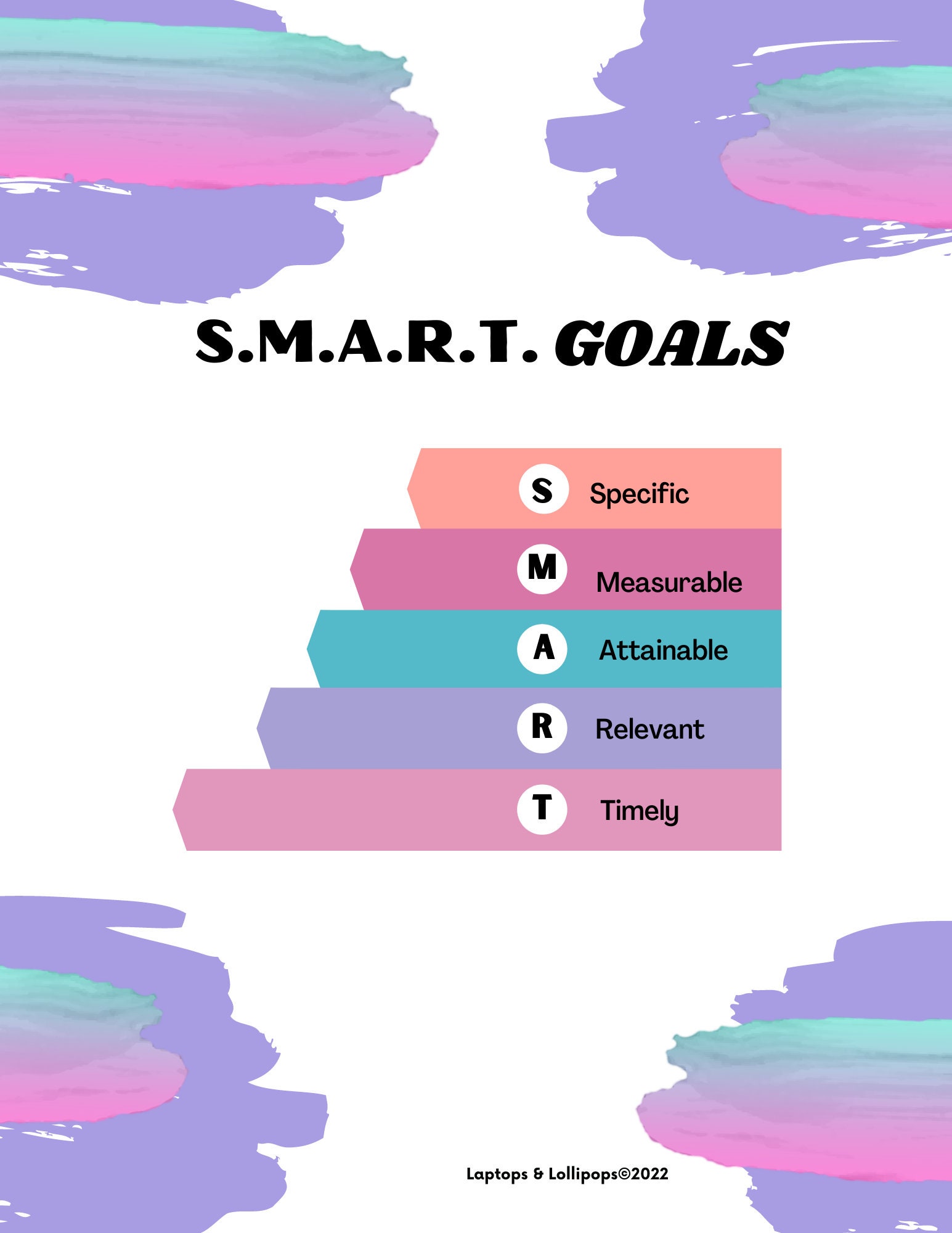 S.M.A.R.T. GOALS

S Specific

M Measurable

A Attainable

R Relevant

T Timely

Laptops & Lollipops©2022